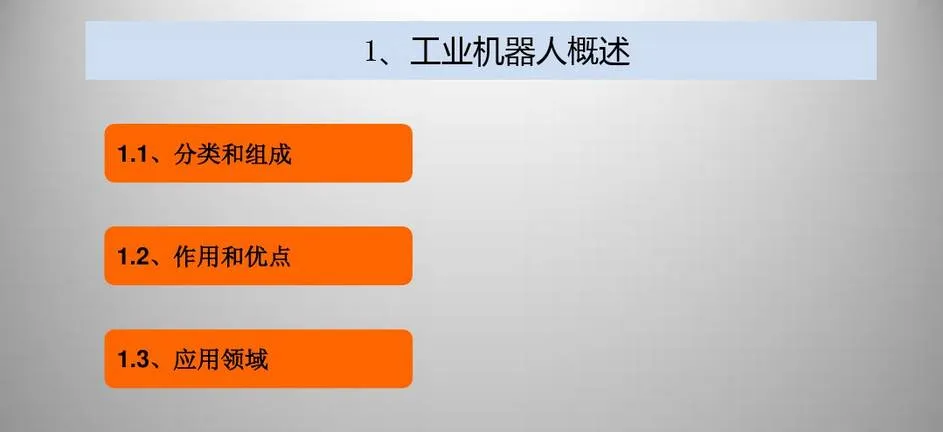 1、工业机器人概述

1.1、分类和组成

1.2、作用和优点

1.3、应用领域